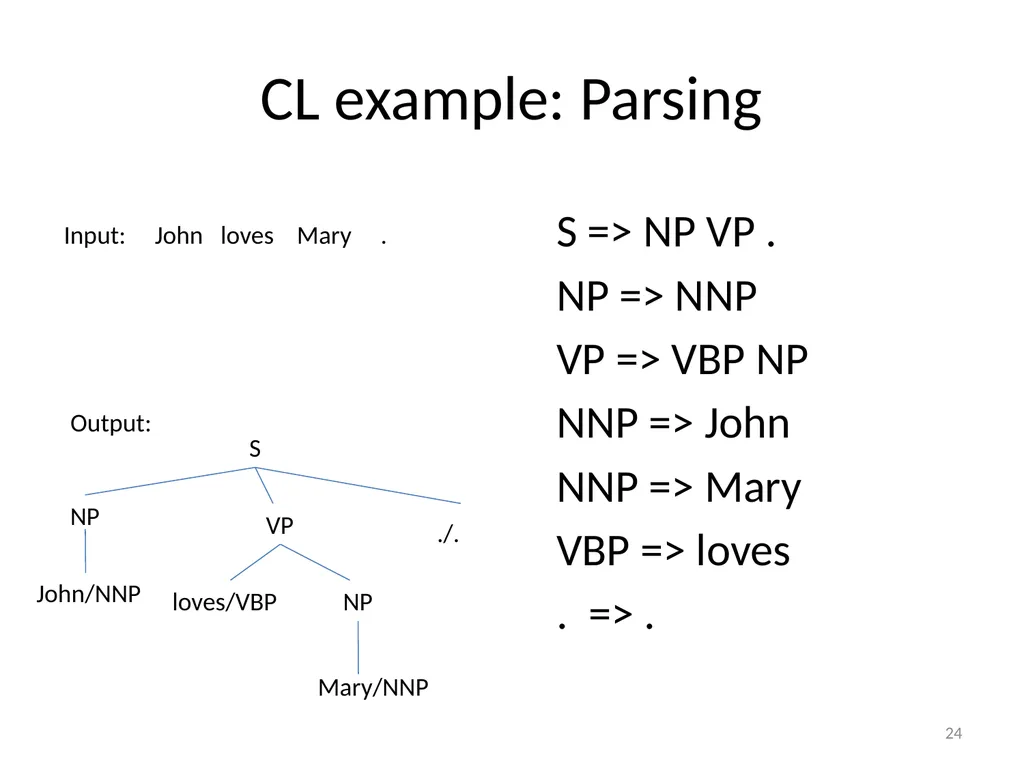 CL example: Parsing

Input: John loves Mary .

Output:

S

NP

VP

./.

John/NNP

loves/VBP

NP

Mary/NNP

S => NP VP .

NP => NNP

VP => VBP NP

NNP => John

NNP => Mary

VBP => loves

. => .

24